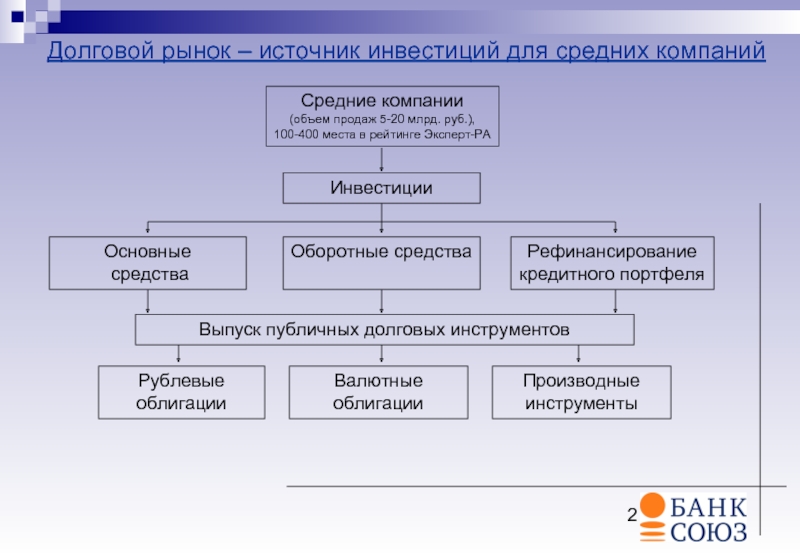 Долговой рынок – источник инвестиций для средних компаний

Средние компании
(объем продаж 5-20 млрд. руб.),
100-400 места в рейтинге Эксперт-РА

Инвестиции

Основные средства

Оборотные средства

Рефинансирование кредитного портфеля

Выпуск публичных долговых инструментов

Рублевые облигации

Валютные облигации

Производные инструменты

2

БАНК
СОЮЗ